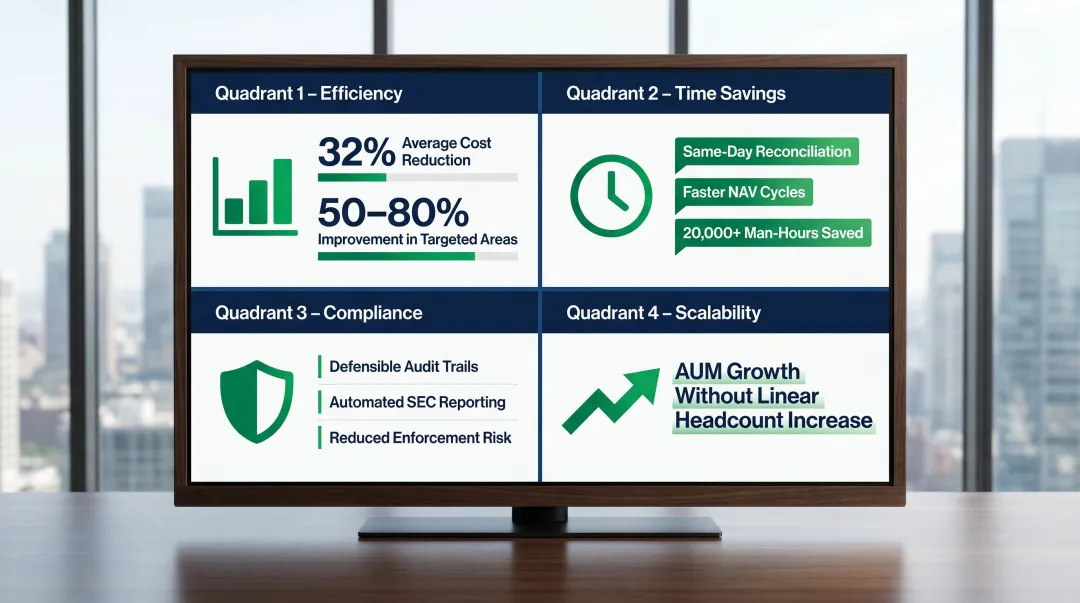 Quadrant 1 – Efficiency

32% Average Cost Reduction

50–80%
Improvement in Targeted Areas

Quadrant 2 – Time Savings

Same-Day Reconciliation

Faster NAV Cycles

20,000+ Man-Hours Saved

Quadrant 3 – Compliance

Defensible Audit Trails

Automated SEC Reporting

Reduced Enforcement Risk

Quadrant 4 – Scalability

AUM Growth Without Linear Headcount Increase